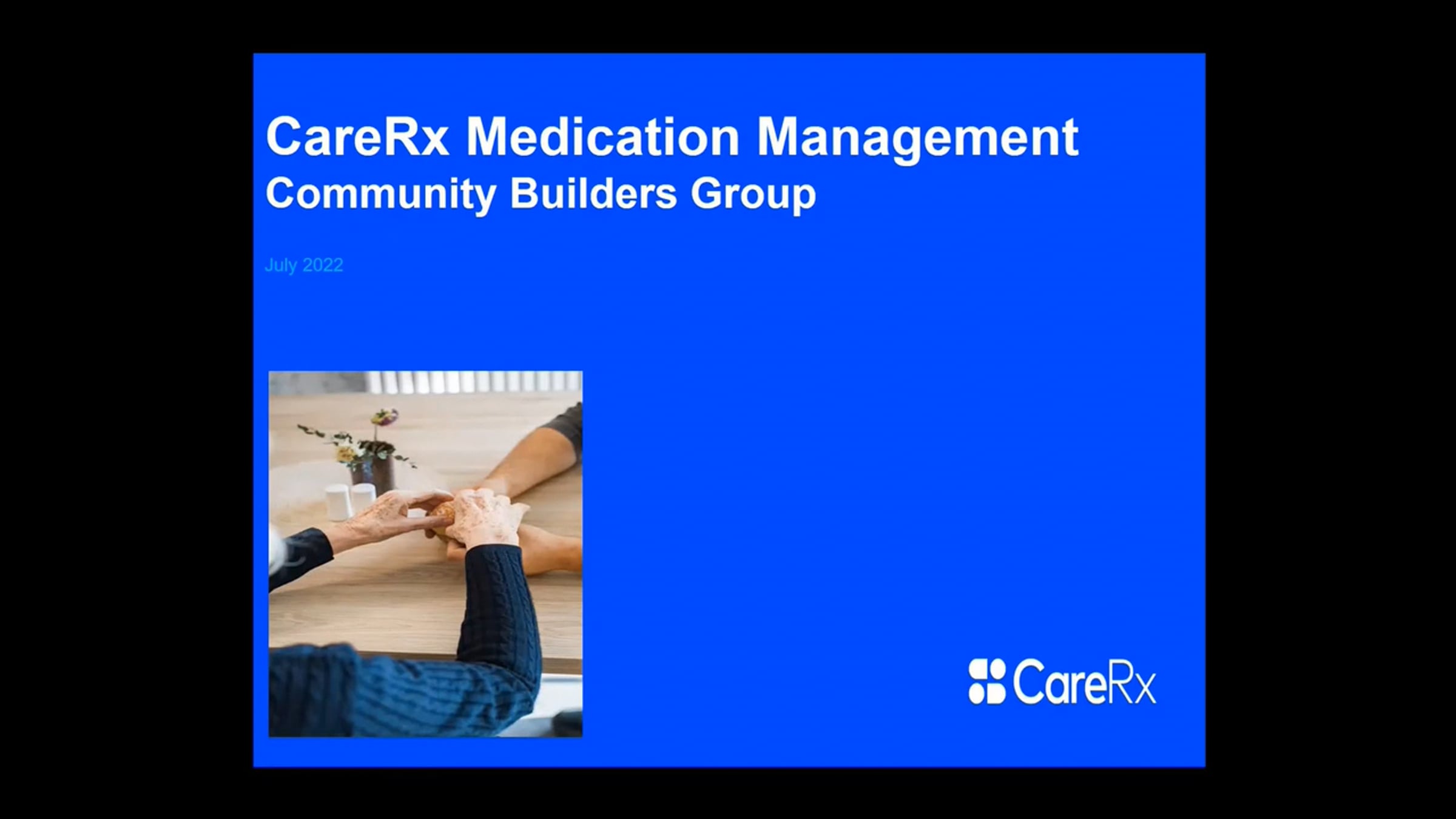 CareRx Medication Management
Community Builders Group

July 2022

CareRx